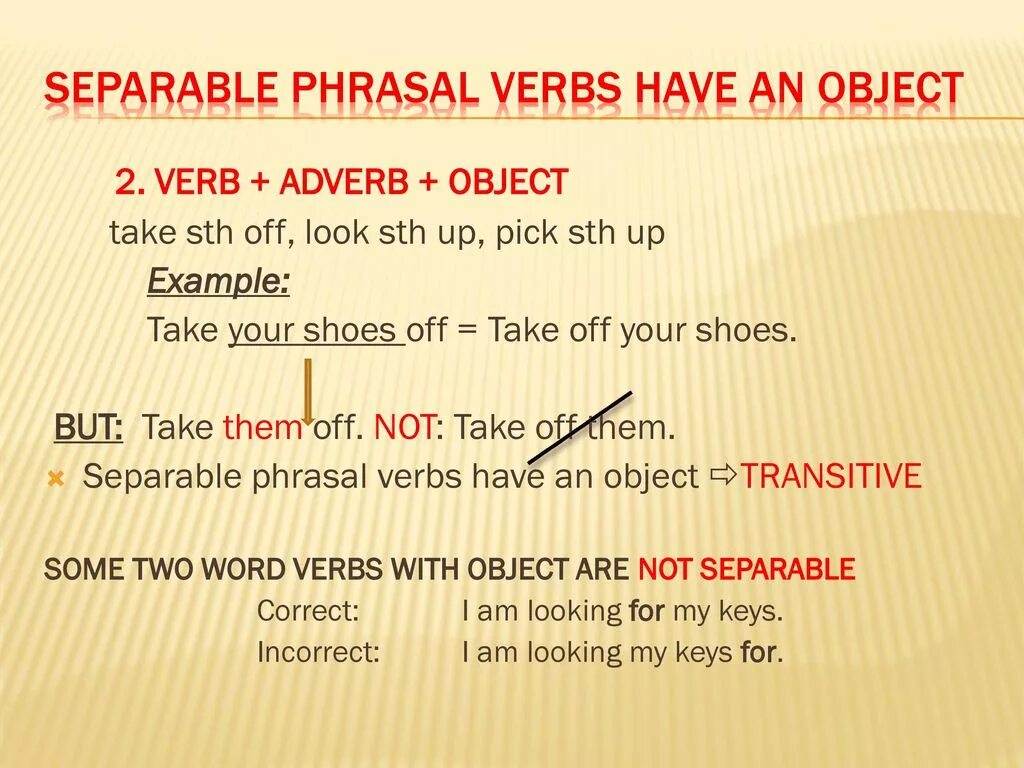 SEPARABLE PHRASAL VERBS HAVE AN OBJECT

2. VERB + ADVERB + OBJECT
take sth off, look sth up, pick sth up
Example:
Take your shoes off = Take off your shoes.

BUT: Take them off. NOT: Take off them.
Separable phrasal verbs have an object ⇨TRANSITIVE

SOME TWO WORD VERBS WITH OBJECT ARE NOT SEPARABLE
Correct: I am looking for my keys.
Incorrect: I am looking my keys for.